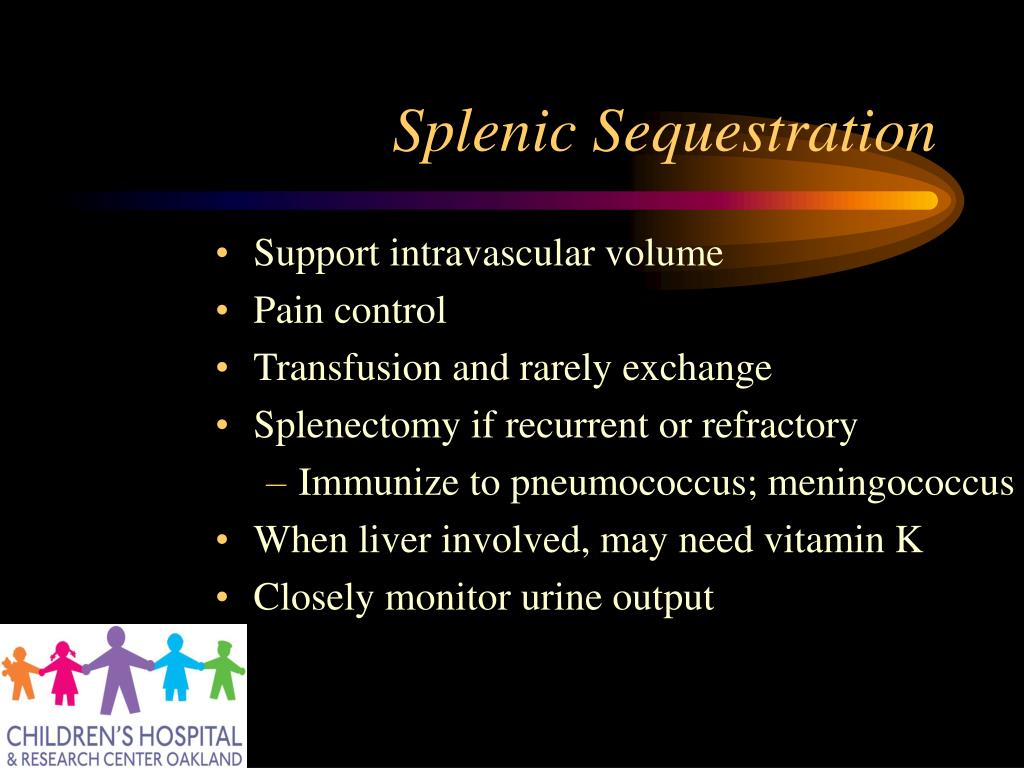 Splenic Sequestration

• Support intravascular volume
• Pain control
• Transfusion and rarely exchange
• Splenectomy if recurrent or refractory
– Immunize to pneumococcus; meningococcus
• When liver involved, may need vitamin K
• Closely monitor urine output

CHILDREN'S HOSPITAL
& RESEARCH CENTER OAKLAND